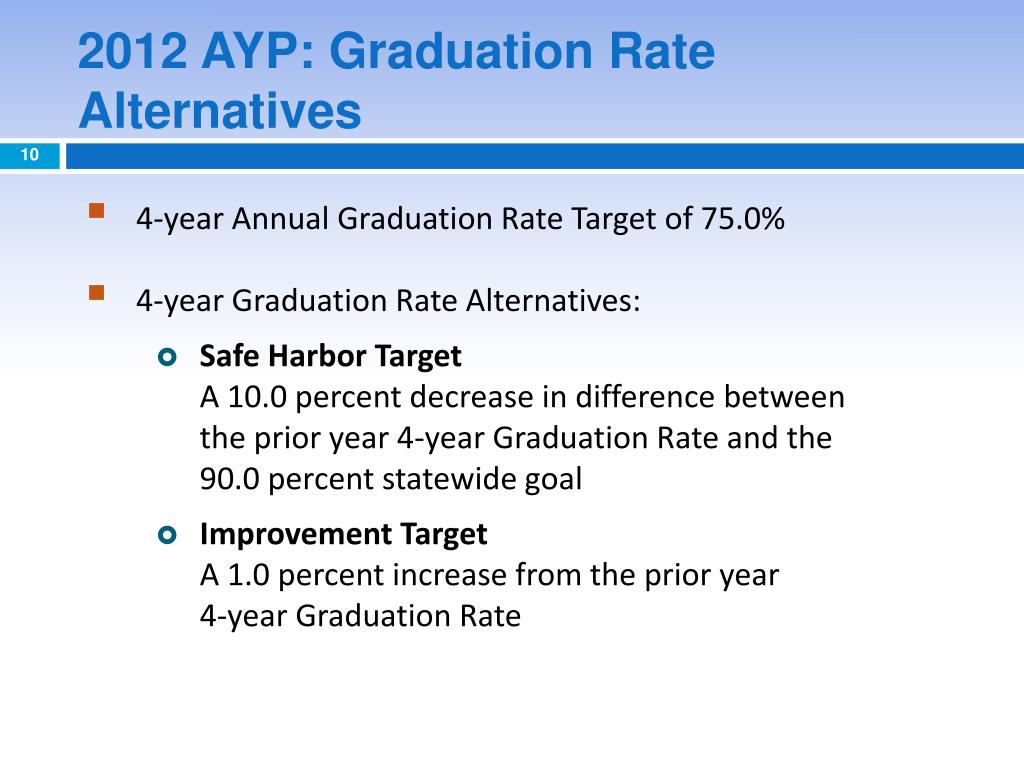 2012 AYP: Graduation Rate Alternatives

10

4-year Annual Graduation Rate Target of 75.0%

4-year Graduation Rate Alternatives:

Safe Harbor Target
A 10.0 percent decrease in difference between the prior year 4-year Graduation Rate and the 90.0 percent statewide goal

Improvement Target
A 1.0 percent increase from the prior year 4-year Graduation Rate